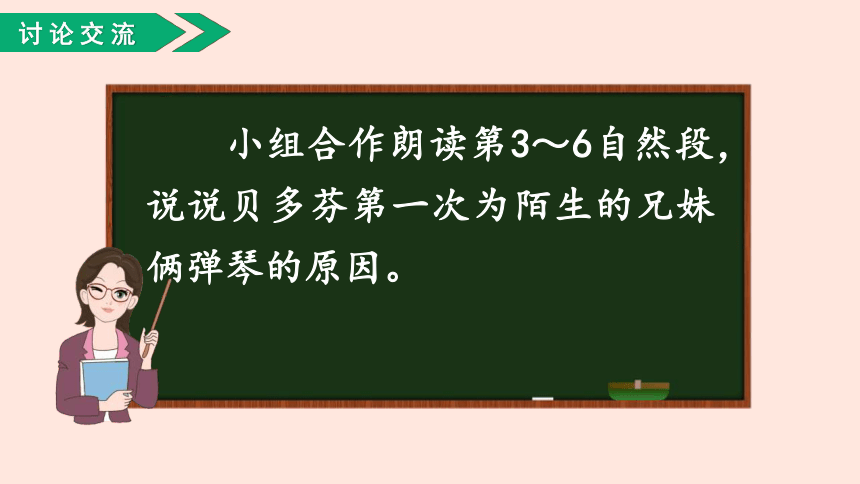 讨论交流

小组合作朗读第3～6自然段，说说贝多芬第一次为陌生的兄妹俩弹琴的原因。